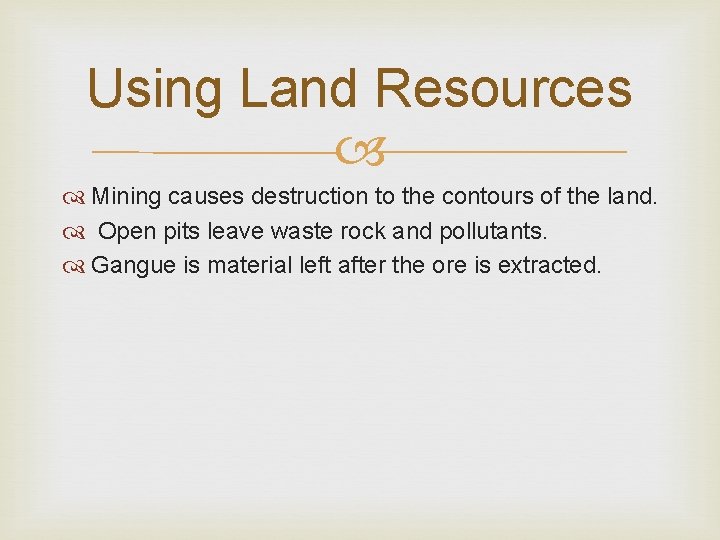 Using Land Resources

Mining causes destruction to the contours of the land.
Open pits leave waste rock and pollutants.
Gangue is material left after the ore is extracted.